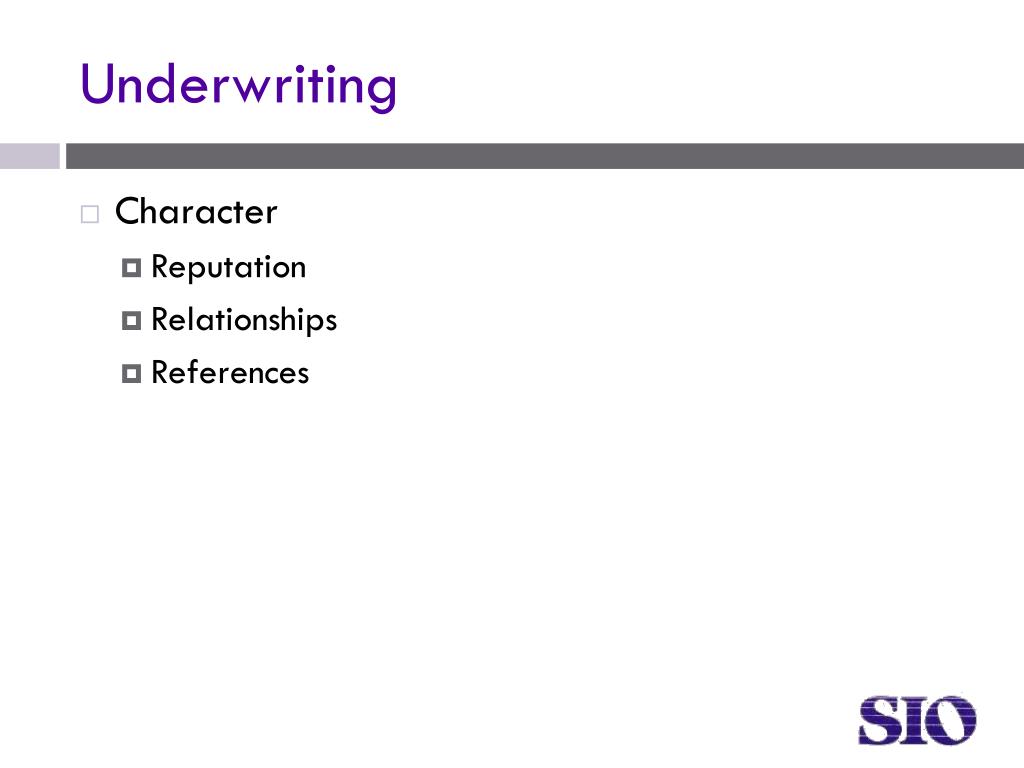 Underwriting

Character

Reputation

Relationships

References

SIO